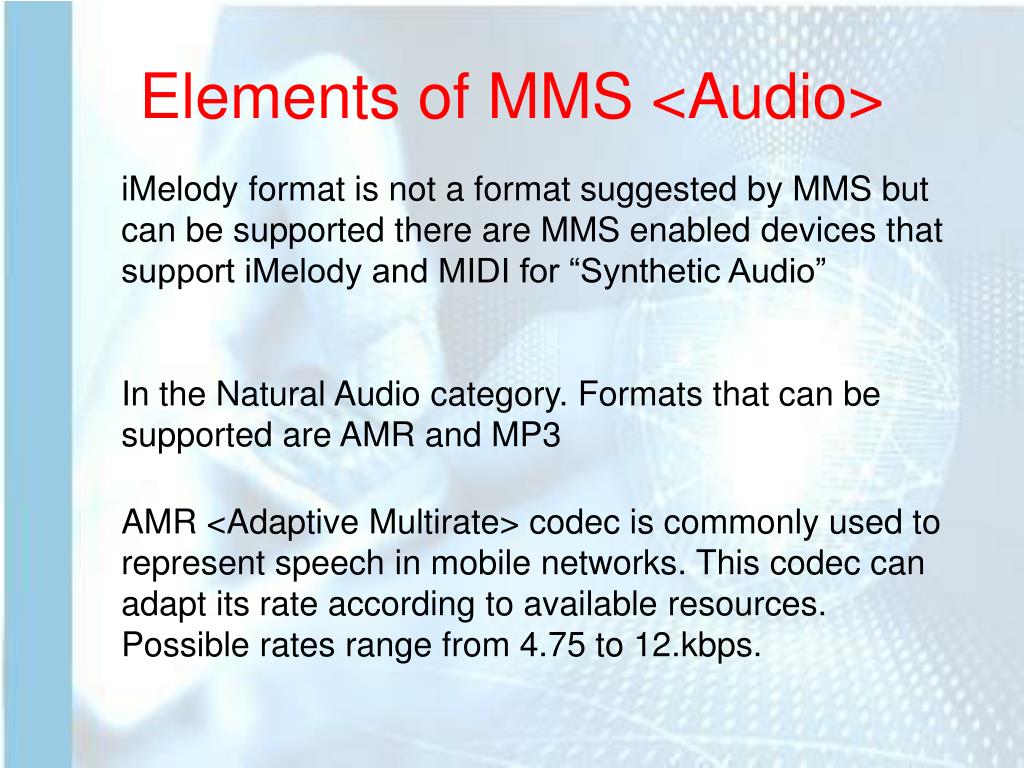 Elements of MMS <Audio>

iMelody format is not a format suggested by MMS but can be supported there are MMS enabled devices that support iMelody and MIDI for “Synthetic Audio”

In the Natural Audio category. Formats that can be supported are AMR and MP3

AMR <Adaptive Multirate> codec is commonly used to represent speech in mobile networks. This codec can adapt its rate according to available resources. Possible rates range from 4.75 to 12.kbps.